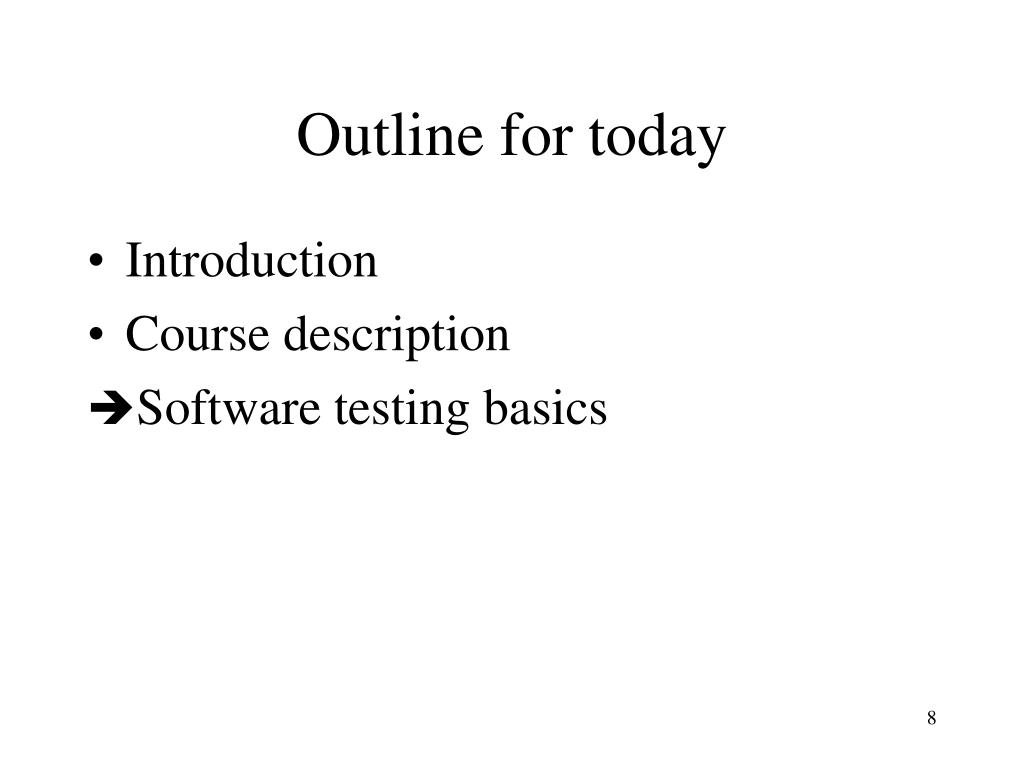 Outline for today

• Introduction
• Course description
➔Software testing basics

8